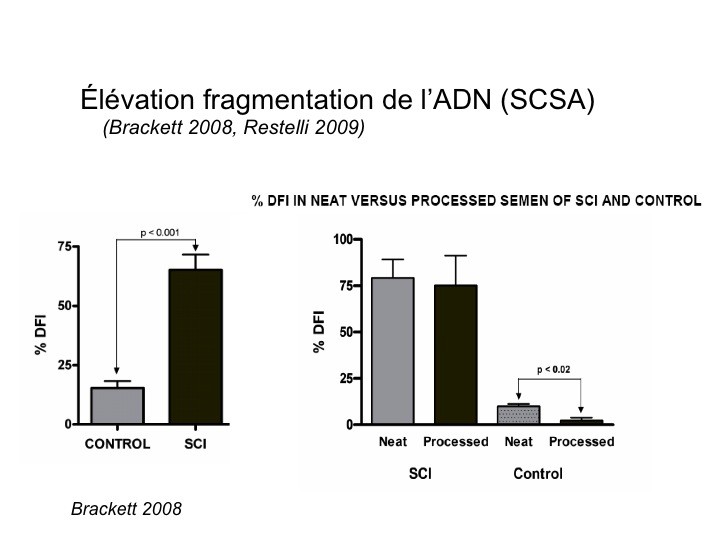 Élévation fragmentation de l'ADN (SCSA)
(Brackett 2008, Restelli 2009)

% DFI IN NEAT VERSUS PROCESSED SEMEN OF SCI AND CONTROL

p < 0.001
75
50
25
0
% DFI
CONTROL
SCI

100
75
50
25
0
% DFI
p < 0.02
Neat
Processed
Neat
Processed
SCI
Control

Brackett 2008